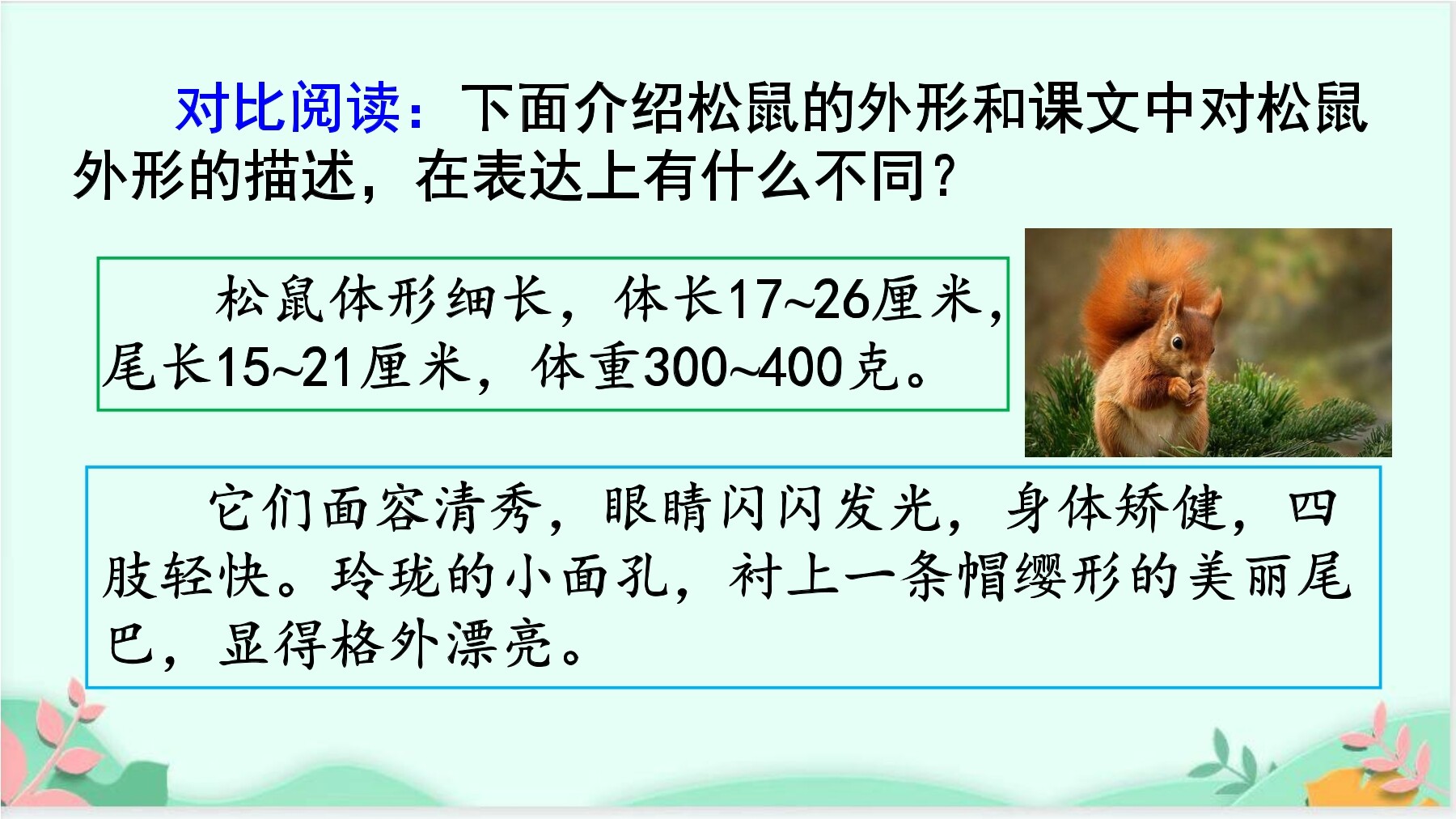 对比阅读：下面介绍松鼠的外形和课文中对松鼠外形的描述，在表达上有什么不同？

松鼠体形细长，体长17~26厘米，尾长15~21厘米，体重300~400克。

它们面容清秀，眼睛闪闪发光，身体矫健，四肢轻快。玲珑的小面孔，衬上一条帽缨形的美丽尾巴，显得格外漂亮。